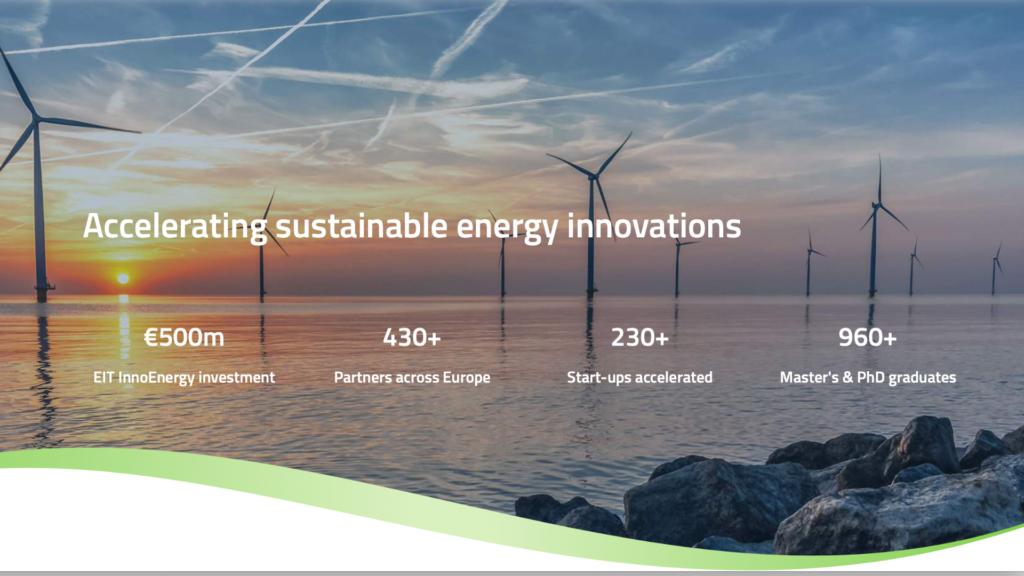 Accelerating sustainable energy innovations

€500m
EIT InnoEnergy investment

430+
Partners across Europe

230+
Start-ups accelerated

960+
Master's & PhD graduates